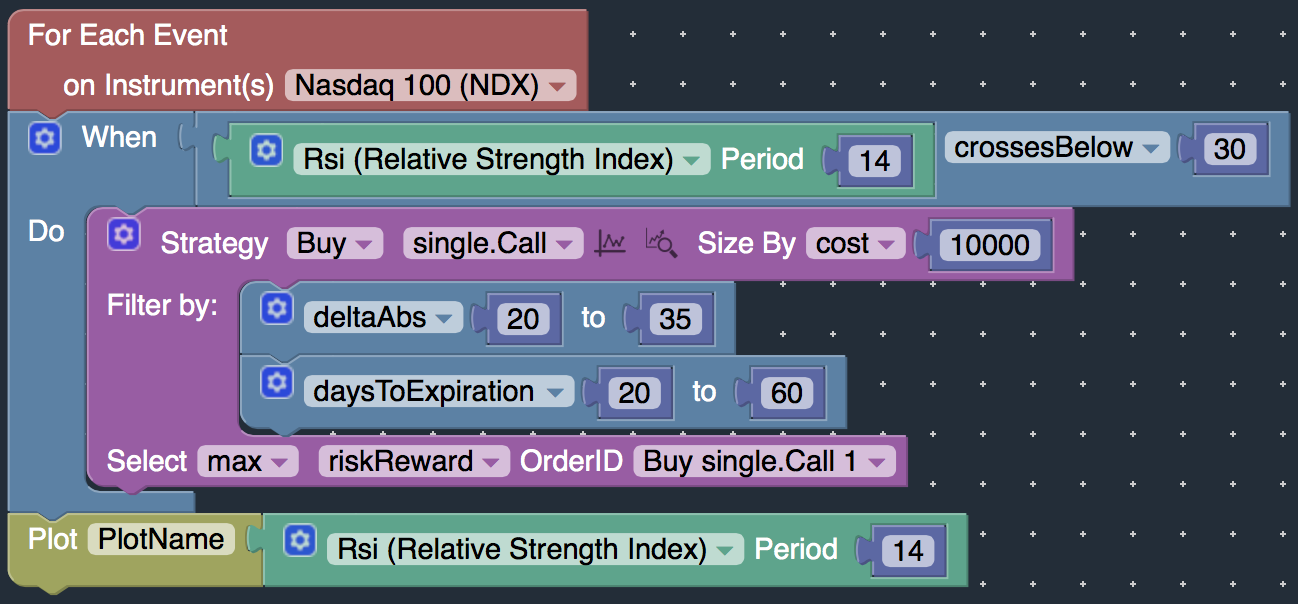 For Each Event
on Instrument(s) Nasdaq 100 (NDX)

When Rsi (Relative Strength Index) Period 14 crossesBelow 30

Do Strategy Buy single.Call Size By cost 10000

Filter by: deltaAbs 20 to 35

daysToExpiration 20 to 60

Select max riskReward OrderID Buy single.Call 1

Plot PlotName Rsi (Relative Strength Index) Period 14